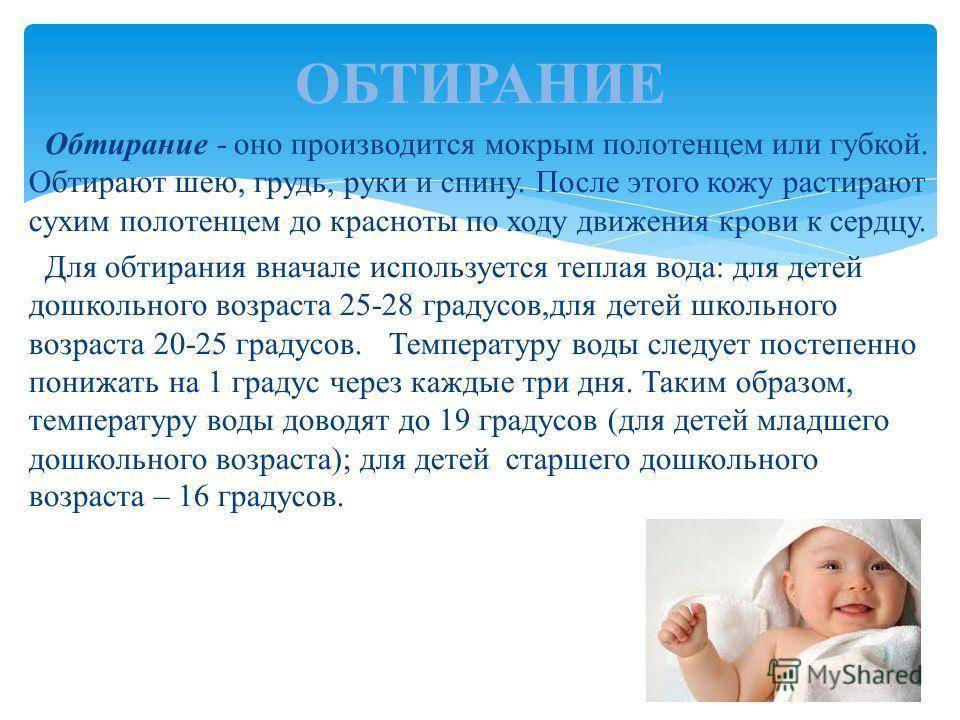 ОБТИРАНИЕ

Обтирание - оно производится мокрым полотенцем или губкой. Обтирают шею, грудь, руки и спину. После этого кожу растирают сухим полотенцем до красноты по ходу движения крови к сердцу.

Для обтирания вначале используется теплая вода: для детей дошкольного возраста 25-28 градусов,для детей школьного возраста 20-25 градусов. Температуру воды следует постепенно понижать на 1 градус через каждые три дня. Таким образом, температуру воды доводят до 19 градусов (для детей младшего дошкольного возраста); для детей старшего дошкольного возраста – 16 градусов.

MyShared